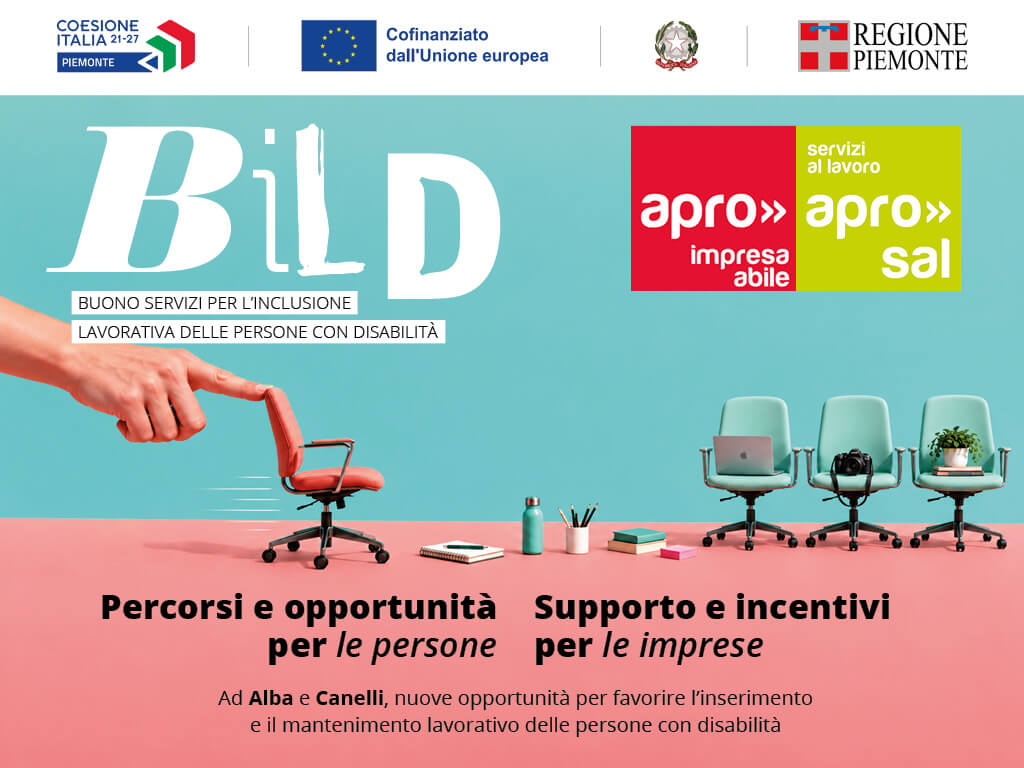 COESIONE ITALIA 21-27 PIEMONTE

Cofinanziato dall'Unione europea

REGIONE PIEMONTE

BiLD

BUONO SERVIZI PER L'INCLUSIONE LAVORATIVA DELLE PERSONE CON DISABILITÀ

apro» impresa abile

servizi al lavoro apro» sal

Percorsi e opportunità per le persone

Supporto e incentivi per le imprese

Ad Alba e Canelli, nuove opportunità per favorire l'inserimento e il mantenimento lavorativo delle persone con disabilità